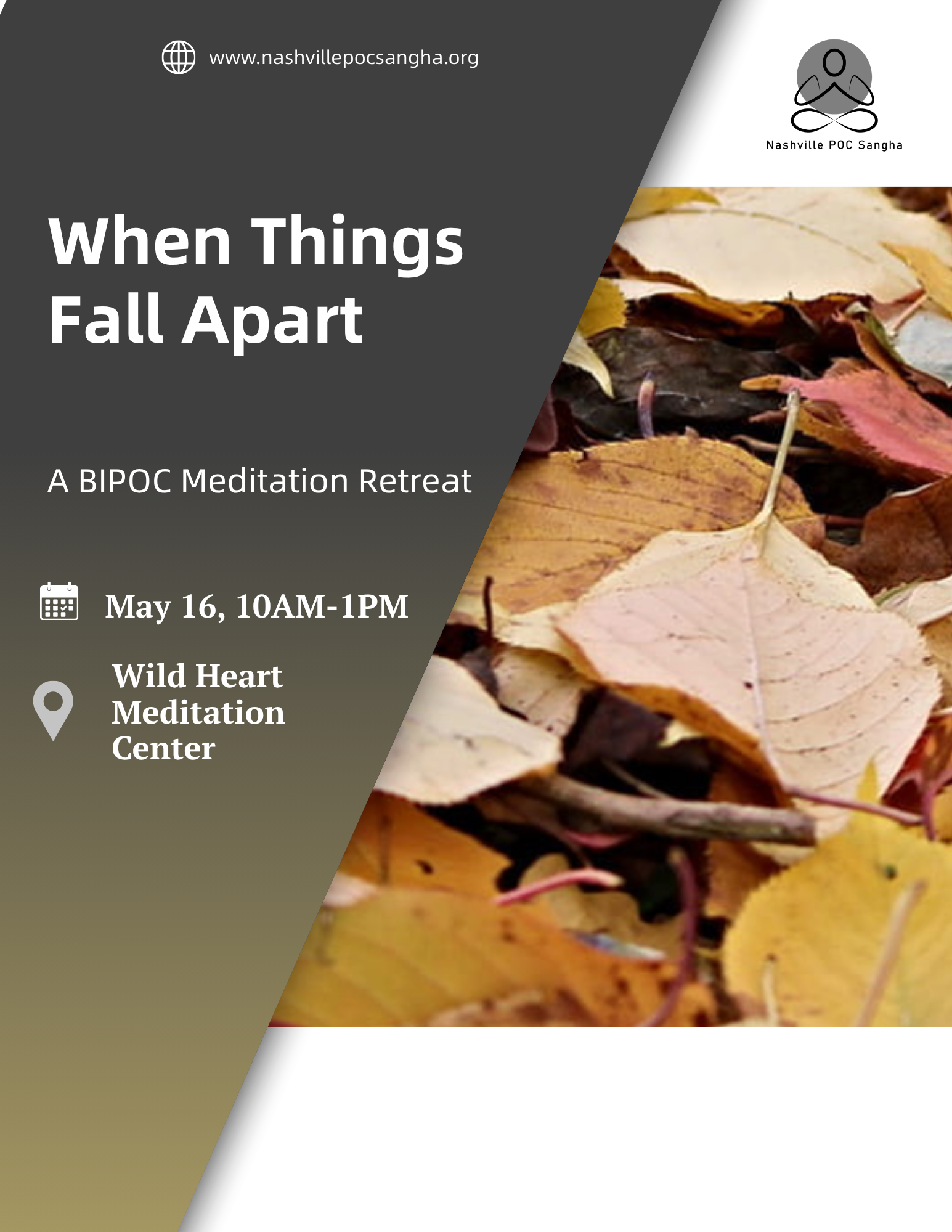 www.nashvillepocsangha.org

Nashville POC Sangha

When Things Fall Apart

A BIPOC Meditation Retreat

May 16, 10AM-1PM

Wild Heart Meditation Center